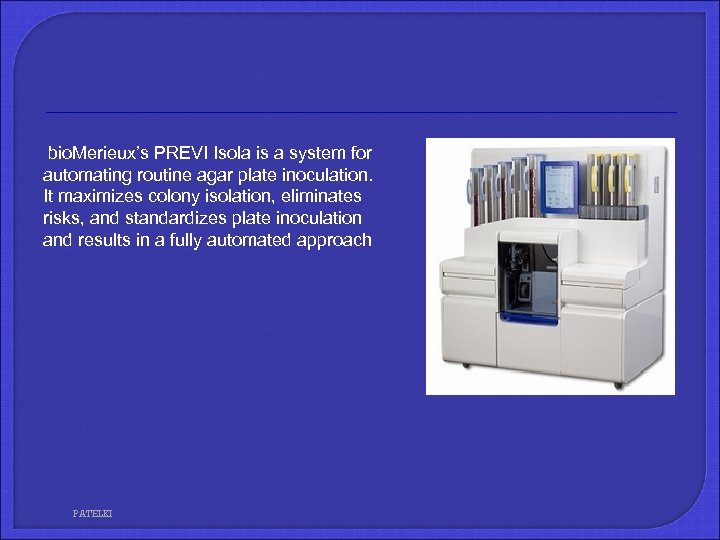 bioMerieux's PREVI Isola is a system for automating routine agar plate inoculation. It maximizes colony isolation, eliminates risks, and standardizes plate inoculation and results in a fully automated approach

PATELKI